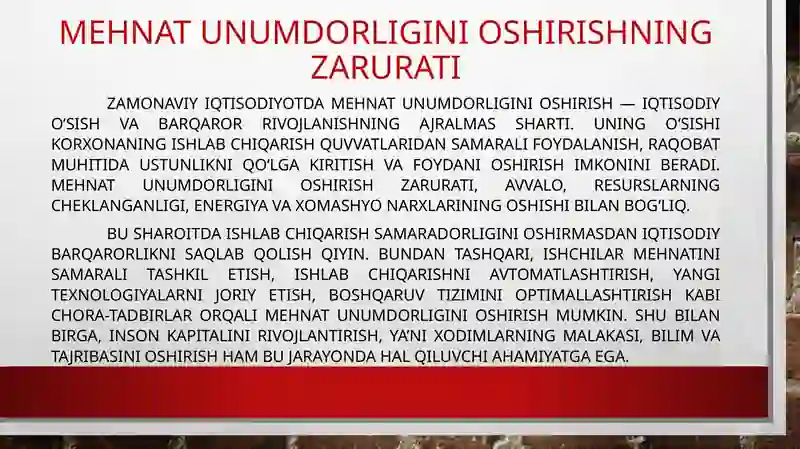 MEHNAT UNUMDORLIGINI OSHIRISHNING ZARURATI

ZAMONAVIY IQTISODIYOTDA MEHNAT UNUMDORLIGINI OSHIRISH — IQTISODIY O'SISH VA BARQAROR RIVOJLANISHNING AJRALMAS SHARTI. UNING O'SISHI KORXONANING ISHLAB CHIQARISH QUVVATLARIDAN SAMARALI FOYDALANISH, RAQOBAT MUHITIDA USTUNLIKNI QO'LGA KIRITISH VA FOYDANI OSHIRISH IMKONINI BERADI. MEHNAT UNUMDORLIGINI OSHIRISH ZARURATI, AVVALO, RESURSLARNING CHEKLANGANLIGI, ENERGIYA VA XOMASHYO NARXLARINING OSHISHI BILAN BOG'LIQ.

BU SHAROITDA ISHLAB CHIQARISH SAMARADORLIGINI OSHIRMASDAN IQTISODIY BARQARORLIKNI SAQLAB QOLISH QIYIN. BUNDAN TASHQARI, ISHCHILAR MEHNATINI SAMARALI TASHKIL ETISH, ISHLAB CHIQARISHNI AVTOMATLASHTIRISH, YANGI TEXNOLOGIYALARNI JORIY ETISH, BOSHQARUV TIZIMINI OPTIMALLASHTIRISH KABI CHORA-TADBIRLAR ORQALI MEHNAT UNUMDORLIGINI OSHIRISH MUMKIN. SHU BILAN BIRGA, INSON KAPITALINI RIVOJLANTIRISH, YA'NI XODIMLARNING MALAKASI, BILIM VA TAJRIBASINI OSHIRISH HAM BU JARAYONDA HAL QILUVCHI AHAMIYATGA EGA.